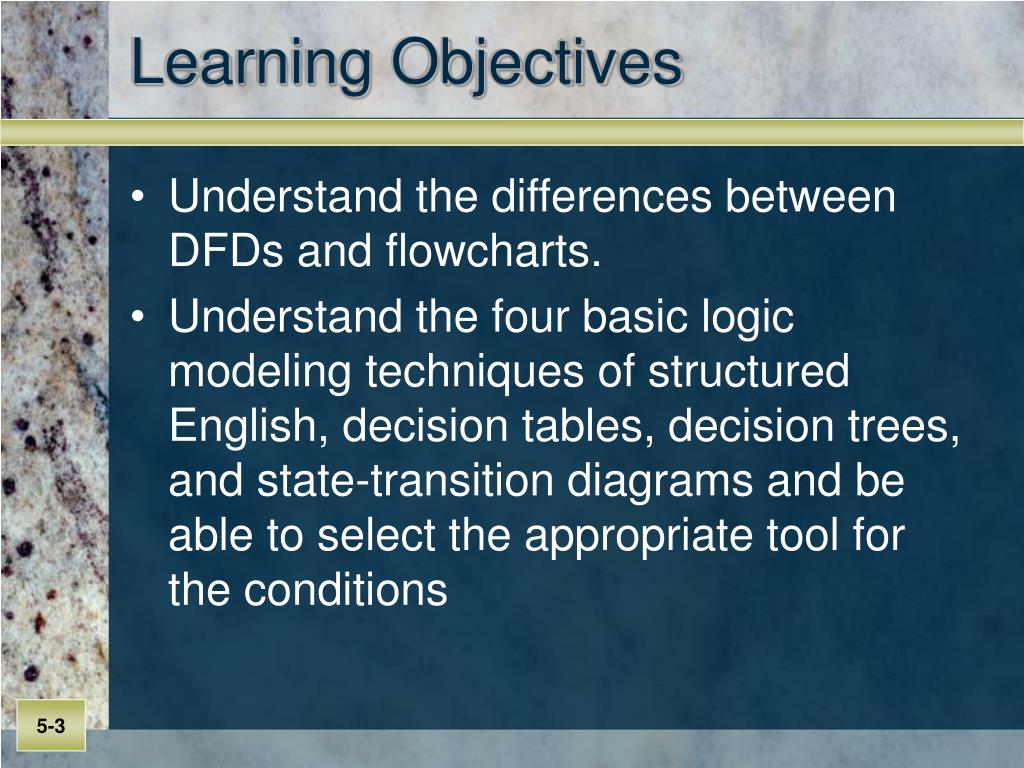 Learning Objectives

• Understand the differences between DFDs and flowcharts.

• Understand the four basic logic modeling techniques of structured English, decision tables, decision trees, and state-transition diagrams and be able to select the appropriate tool for the conditions

5-3